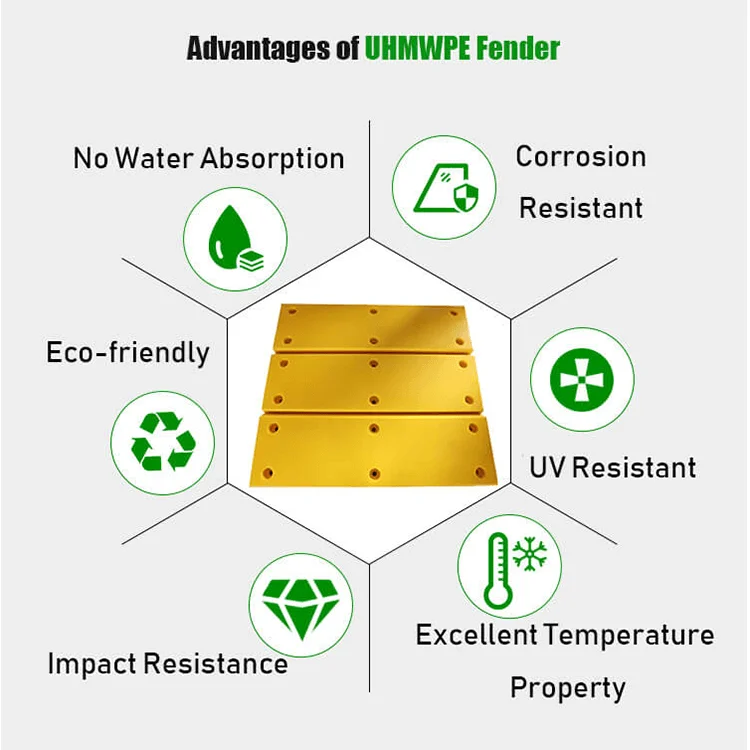 Advantages of UHMWPE Fender

No Water Absorption

Corrosion Resistant

Eco-friendly

UV Resistant

Impact Resistance

Excellent Temperature Property